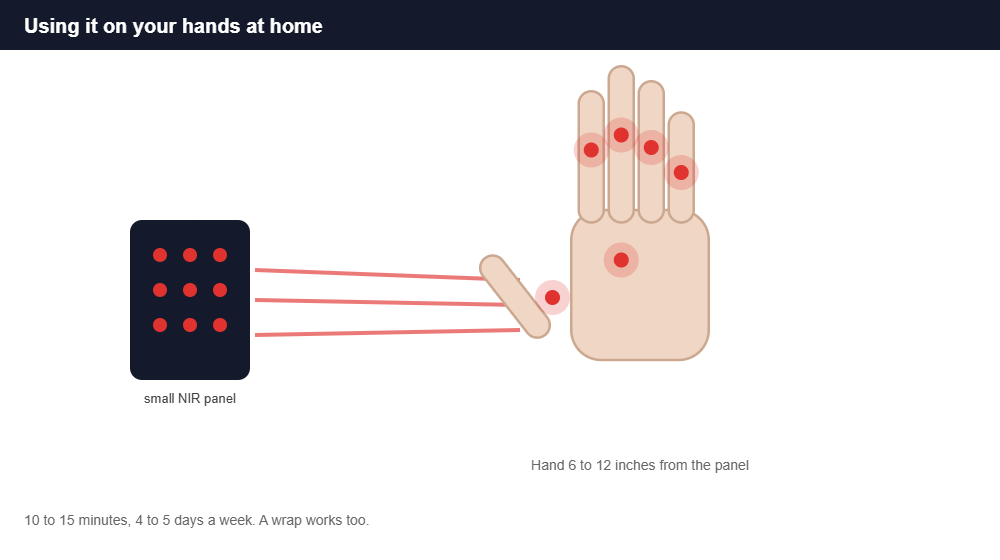 Using it on your hands at home

small NIR panel

Hand 6 to 12 inches from the panel

10 to 15 minutes, 4 to 5 days a week. A wrap works too.